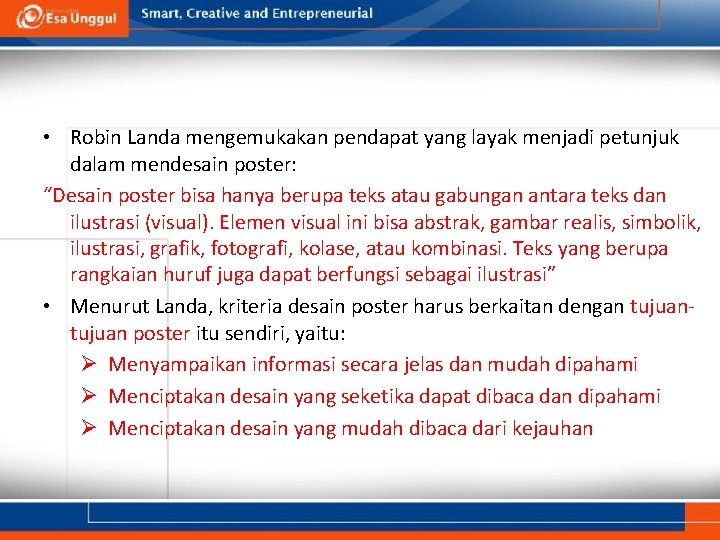 Esa Unggul

Smart, Creative and Entrepreneurial

• Robin Landa mengemukakan pendapat yang layak menjadi petunjuk dalam mendesain poster:

"Desain poster bisa hanya berupa teks atau gabungan antara teks dan ilustrasi (visual). Elemen visual ini bisa abstrak, gambar realis, simbolik, ilustrasi, grafik, fotografi, kolase, atau kombinasi. Teks yang berupa rangkaian huruf juga dapat berfungsi sebagai ilustrasi"

• Menurut Landa, kriteria desain poster harus berkaitan dengan tujuan-tujuan poster itu sendiri, yaitu:

➢ Menyampaikan informasi secara jelas dan mudah dipahami

➢ Menciptakan desain yang seketika dapat dibaca dan dipahami

➢ Menciptakan desain yang mudah dibaca dari kejauhan